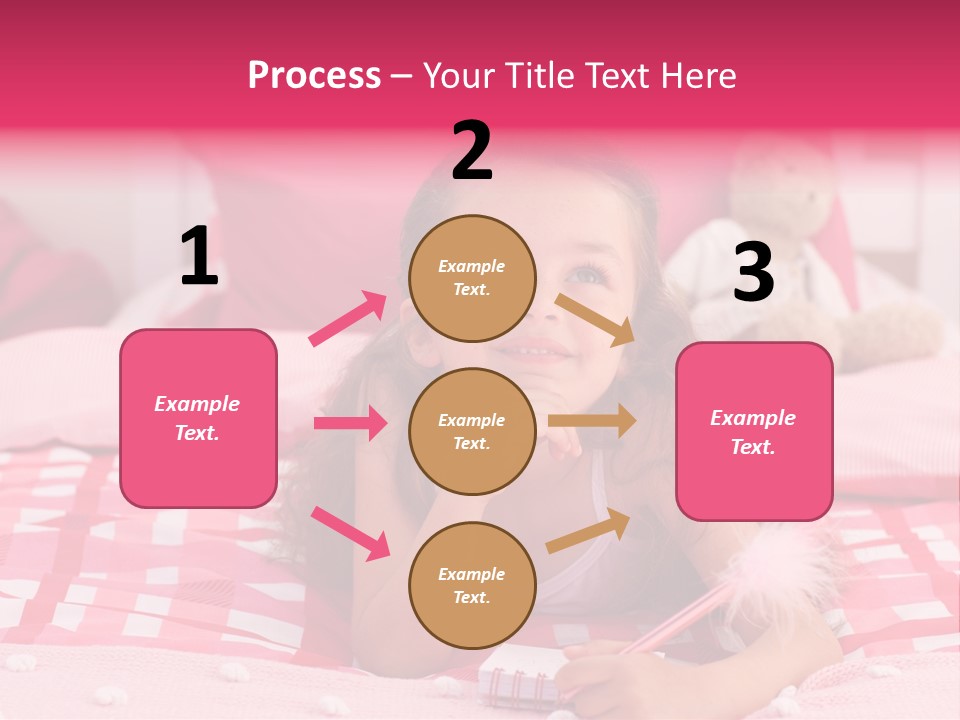 Process – Your Title Text Here

1

Example Text.

2

Example Text.

Example Text.

Example Text.

3

Example Text.